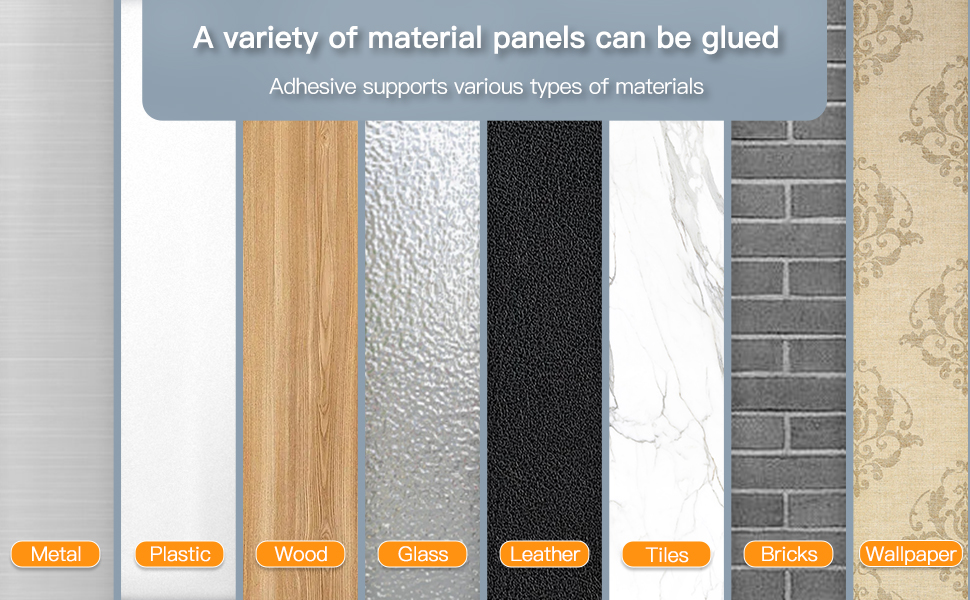 A variety of material panels can be glued

Adhesive supports various types of materials

Metal

Plastic

Wood

Glass

Leather

Tiles

Bricks

Wallpaper